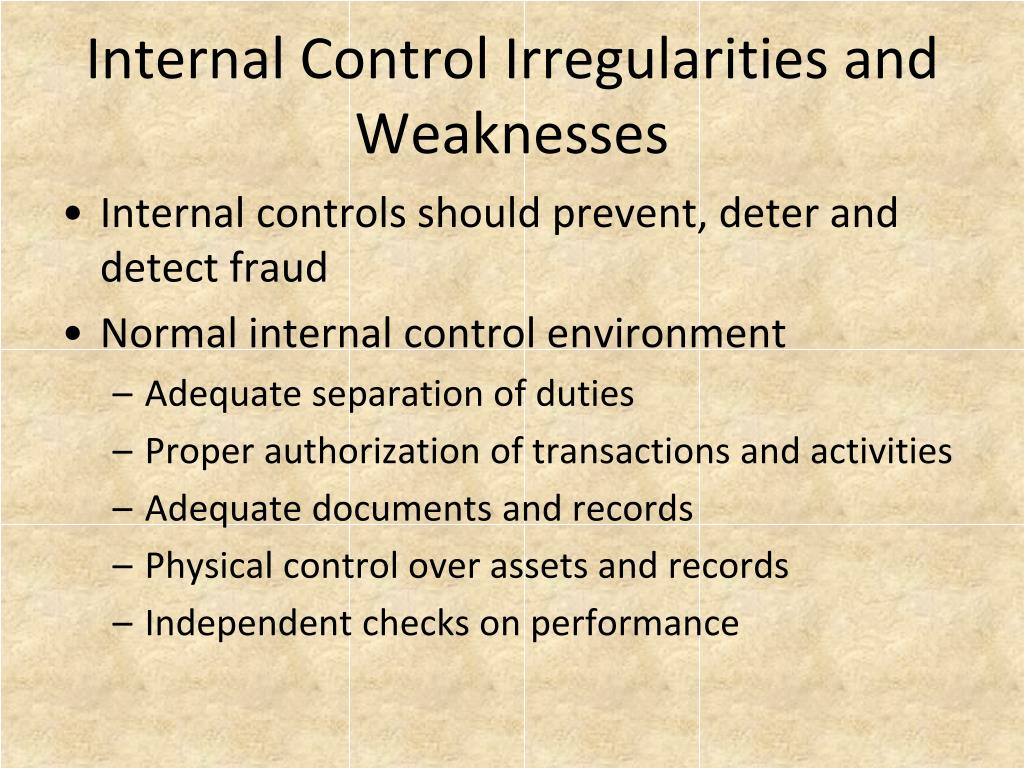 Internal Control Irregularities and Weaknesses

• Internal controls should prevent, deter and detect fraud
• Normal internal control environment
– Adequate separation of duties
– Proper authorization of transactions and activities
– Adequate documents and records
– Physical control over assets and records
– Independent checks on performance